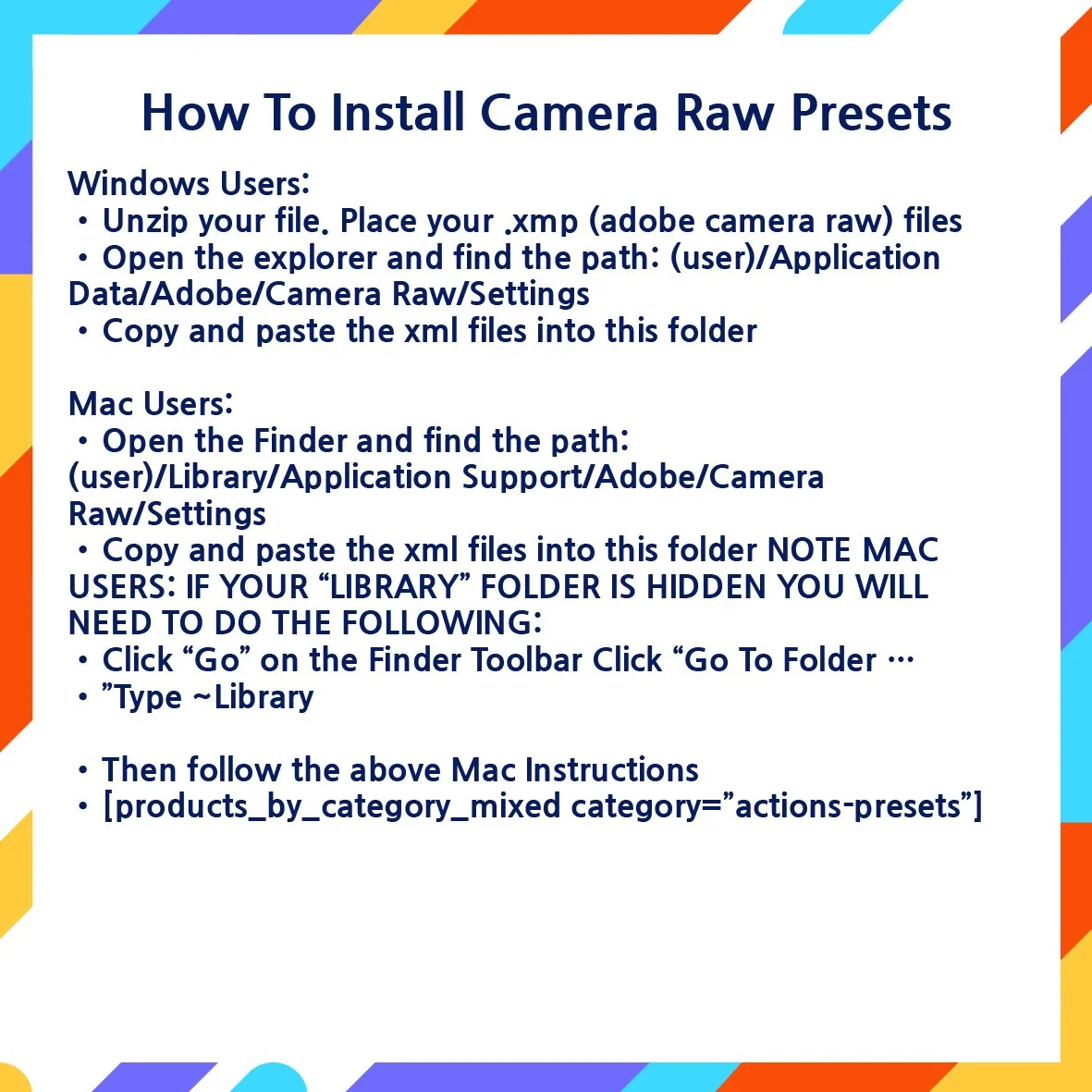 How To Install Camera Raw Presets

Windows Users:
• Unzip your file. Place your .xmp (adobe camera raw) files
• Open the explorer and find the path: (user)/Application Data/Adobe/Camera Raw/Settings
• Copy and paste the xml files into this folder

Mac Users:
• Open the Finder and find the path: (user)/Library/Application Support/Adobe/Camera Raw/Settings
• Copy and paste the xml files into this folder NOTE MAC USERS: IF YOUR “LIBRARY” FOLDER IS HIDDEN YOU WILL NEED TO DO THE FOLLOWING:
• Click “Go” on the Finder Toolbar Click “Go To Folder …
• ”Type ~Library

• Then follow the above Mac Instructions
• [products_by_category_mixed category=”actions-presets”]